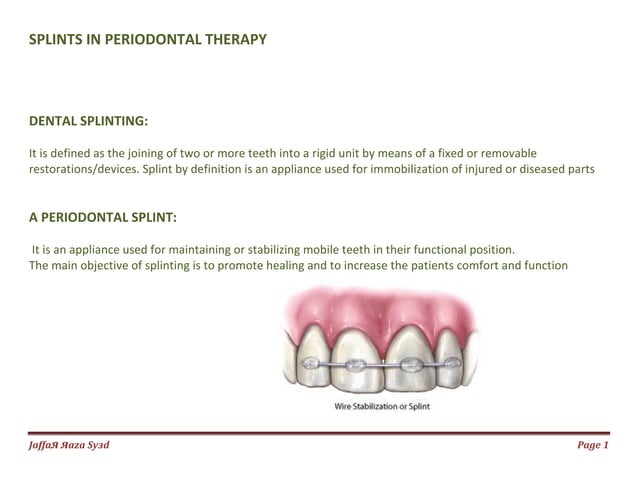 SPLINTS IN PERIODONTAL THERAPY

DENTAL SPLINTING:

It is defined as the joining of two or more teeth into a rigid unit by means of a fixed or removable restorations/devices. Splint by definition is an appliance used for immobilization of injured or diseased parts

A PERIODONTAL SPLINT:

It is an appliance used for maintaining or stabilizing mobile teeth in their functional position.
The main objective of splinting is to promote healing and to increase the patients comfort and function

Wire Stabilization or Splint

JaffaЯ Яaza Syзd

Page 1